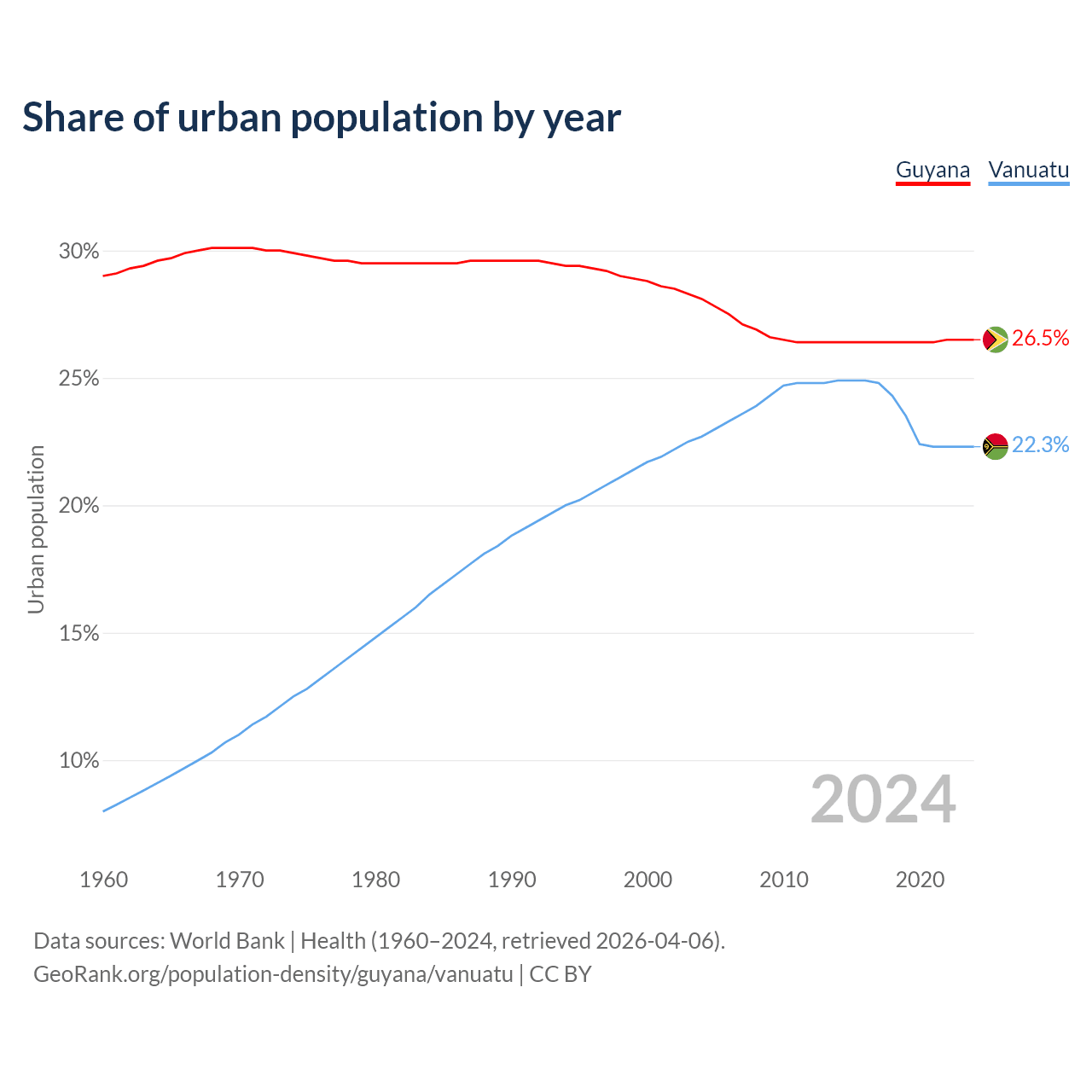 Share of urban population by year

Guyana Vanuatu

30%
25%
20%
15%
10%

Urban population

26.5%
22.3%

2024

1960 1970 1980 1990 2000 2010 2020

Data sources: World Bank | Health (1960–2024, retrieved 2026-04-06).
GeoRank.org/population-density/guyana/vanuatu | CC BY